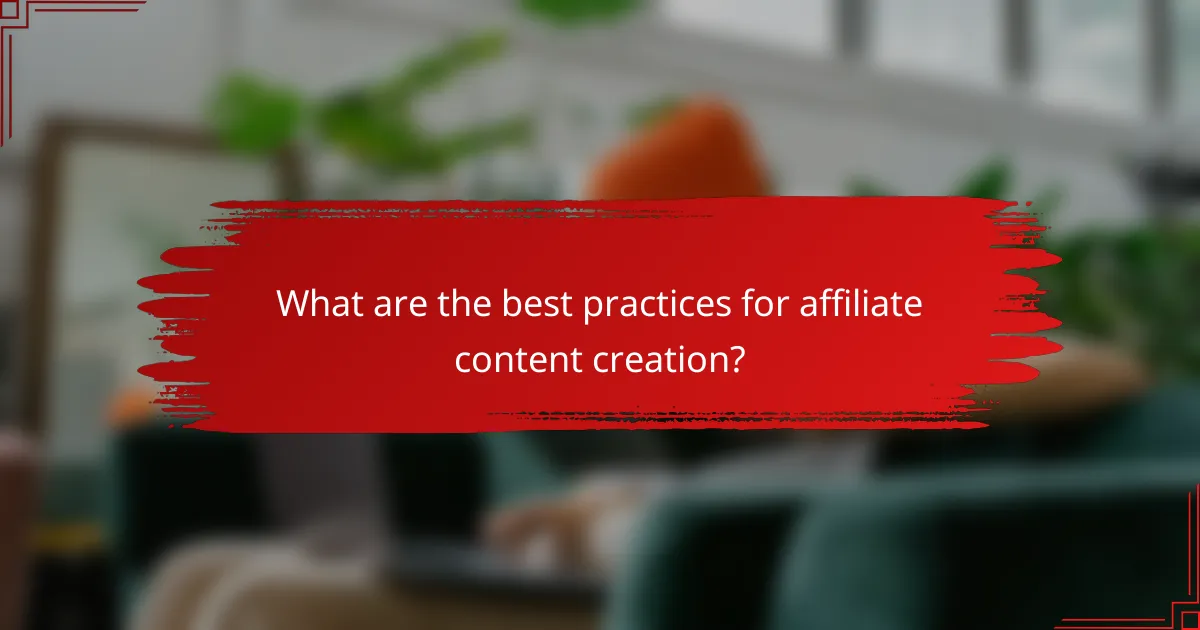 What are the best practices for affiliate content creation?